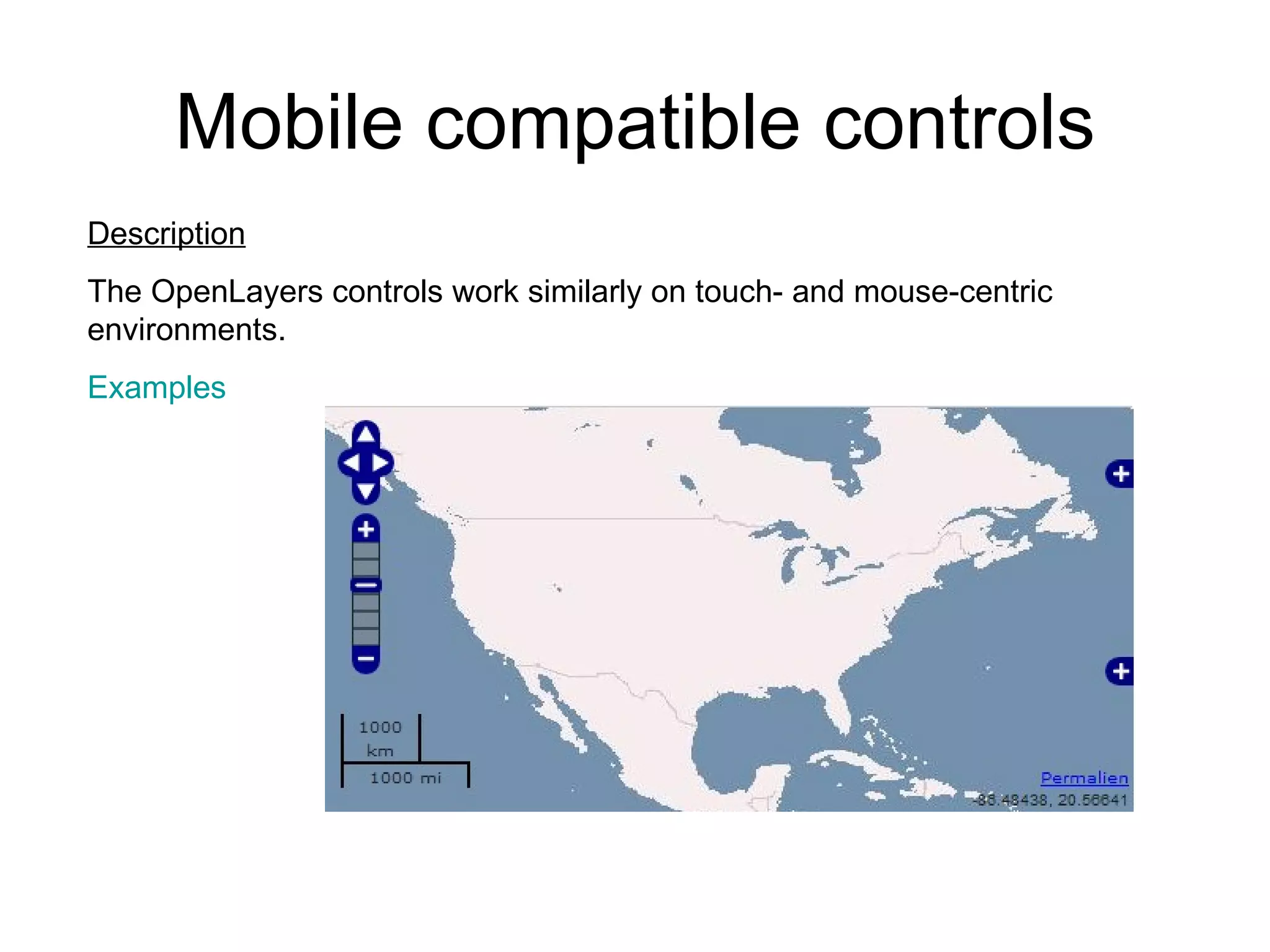 Mobile compatible controls

Description

The OpenLayers controls work similarly on touch- and mouse-centric environments.

Examples

1000 km

1000 mi

Permalien

-88.48438, 20.56641